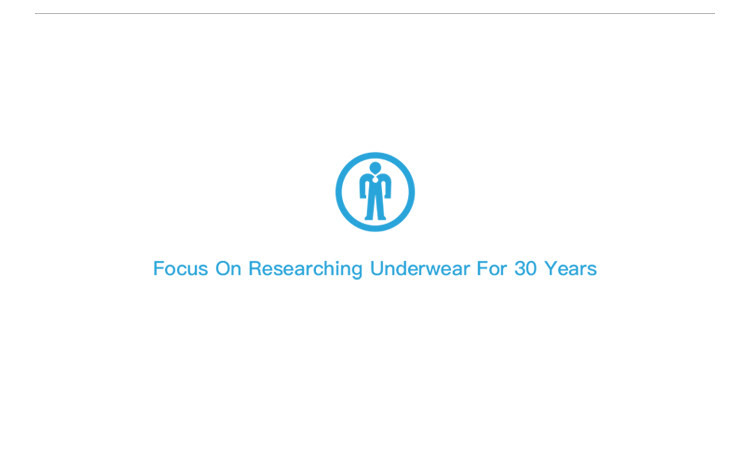 Focus On Researching Underwear For 30 Years